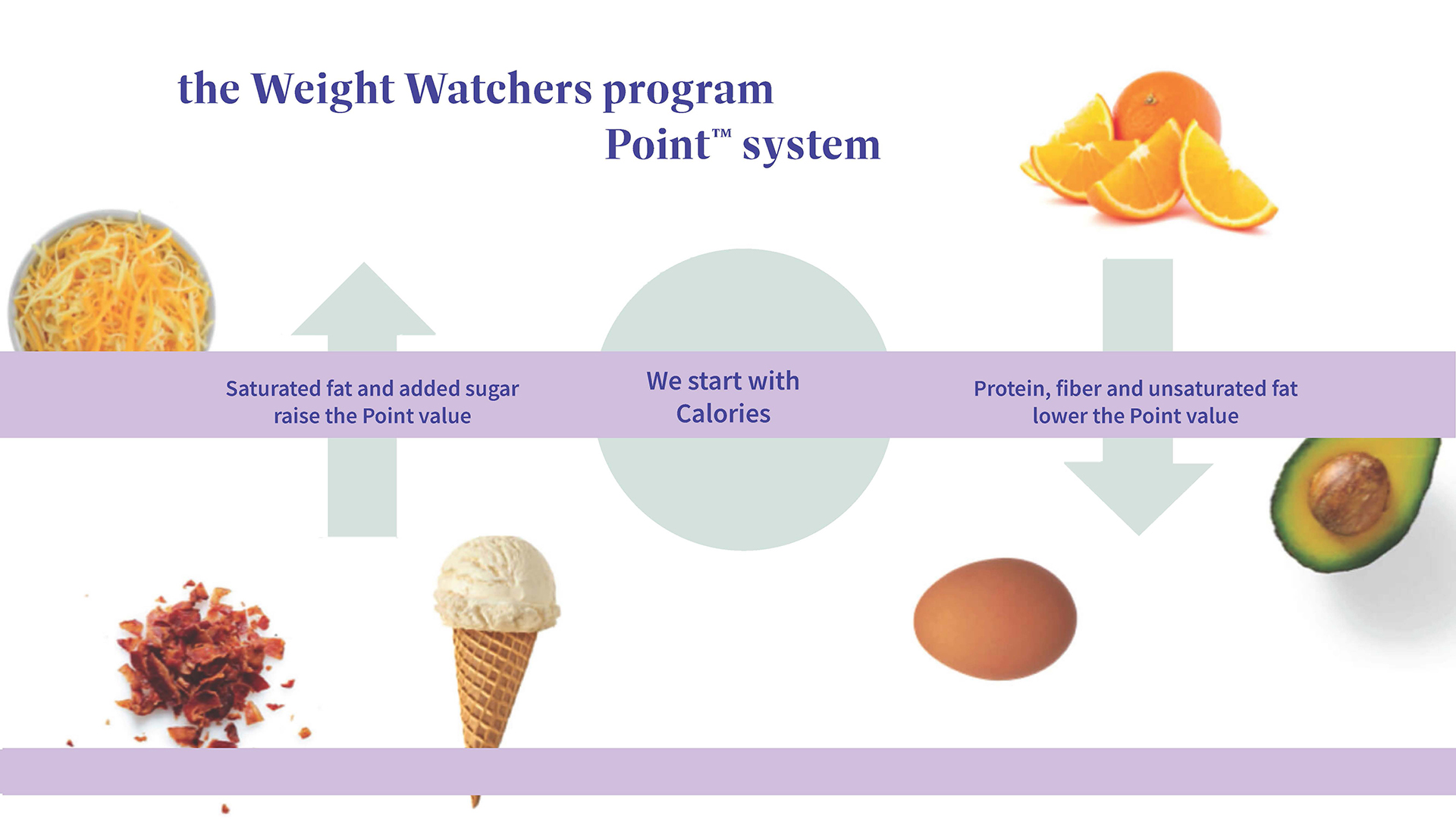 the Weight Watchers program
Point™ system

Saturated fat and added sugar raise the Point value

We start with Calories

Protein, fiber and unsaturated fat lower the Point value